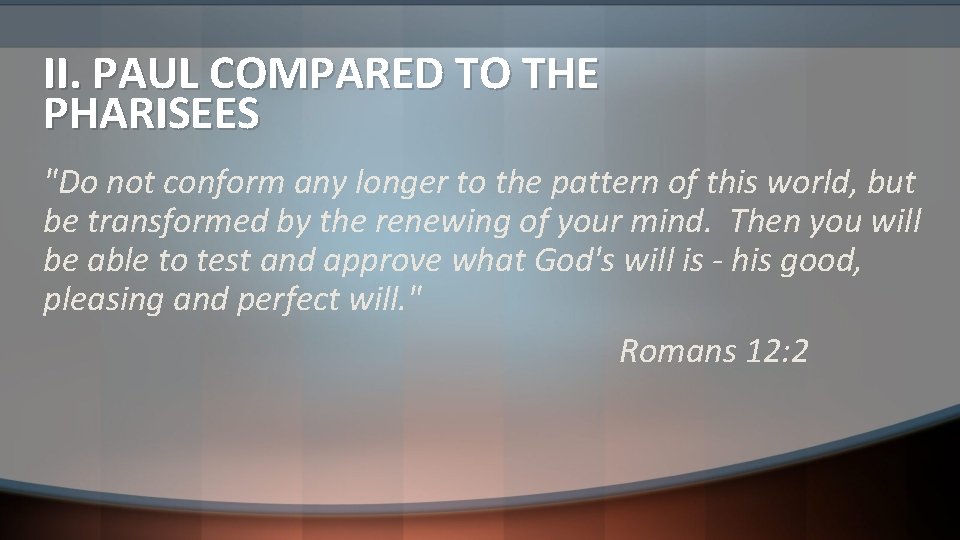 II. PAUL COMPARED TO THE PHARISEES

"Do not conform any longer to the pattern of this world, but be transformed by the renewing of your mind. Then you will be able to test and approve what God's will is - his good, pleasing and perfect will."

Romans 12:2